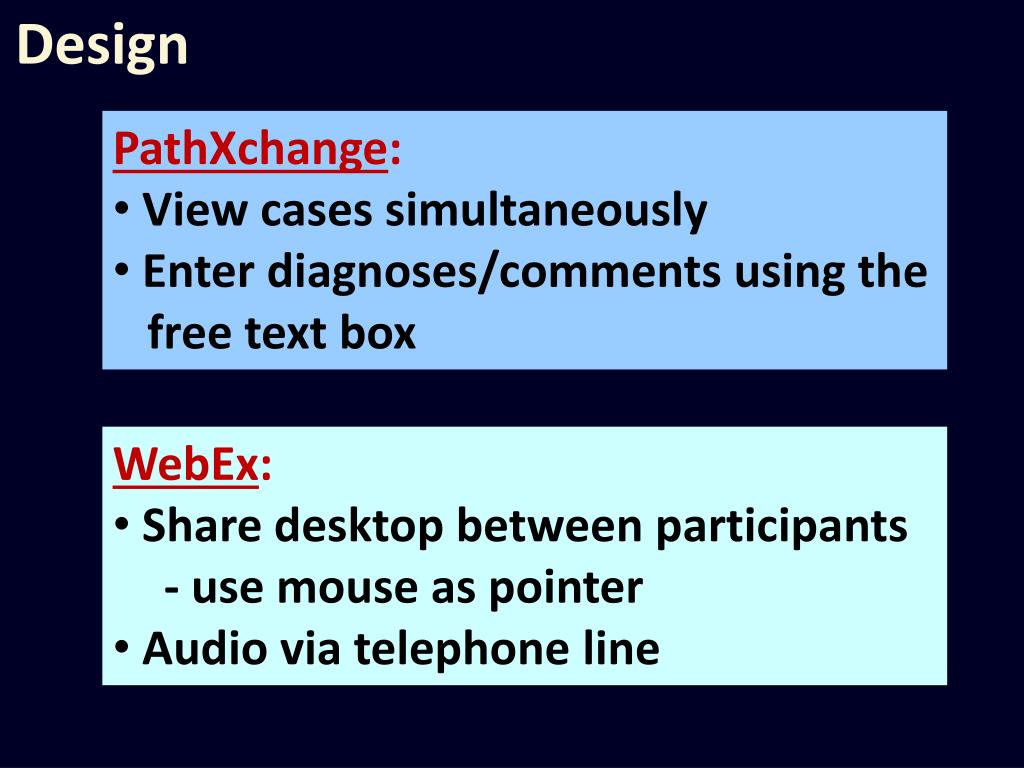 Design

PathXchange:
• View cases simultaneously
• Enter diagnoses/comments using the free text box

WebEx:
• Share desktop between participants
- use mouse as pointer
• Audio via telephone line